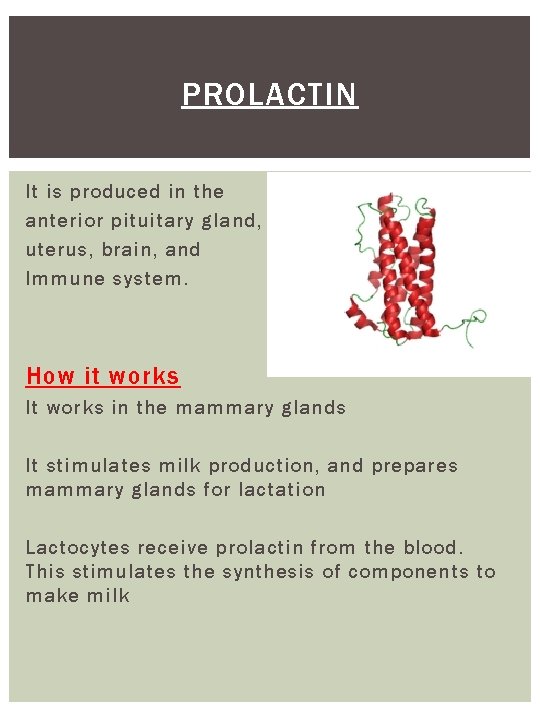 PROLACTIN

It is produced in the anterior pituitary gland, uterus, brain, and Immune system.

How it works

It works in the mammary glands

It stimulates milk production, and prepares mammary glands for lactation

Lactocytes receive prolactin from the blood. This stimulates the synthesis of components to make milk